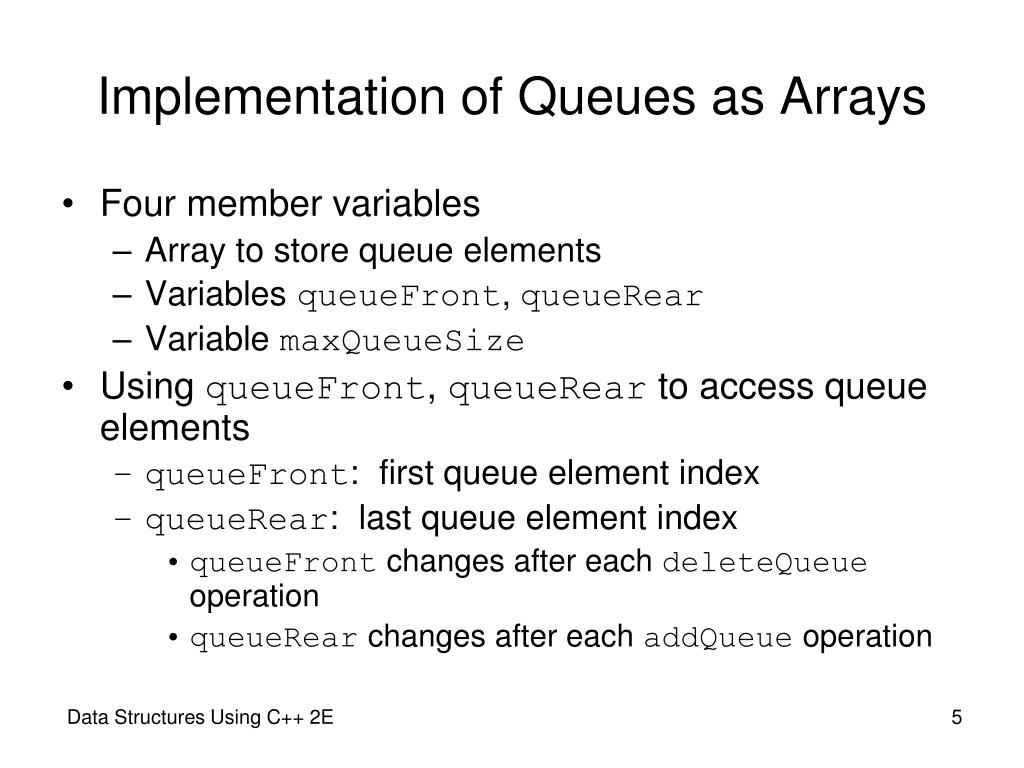 Implementation of Queues as Arrays

• Four member variables
– Array to store queue elements
– Variables queueFront, queueRear
– Variable maxQueueSize
• Using queueFront, queueRear to access queue elements
– queueFront: first queue element index
– queueRear: last queue element index
• queueFront changes after each deleteQueue operation
• queueRear changes after each addQueue operation

Data Structures Using C++ 2E

5